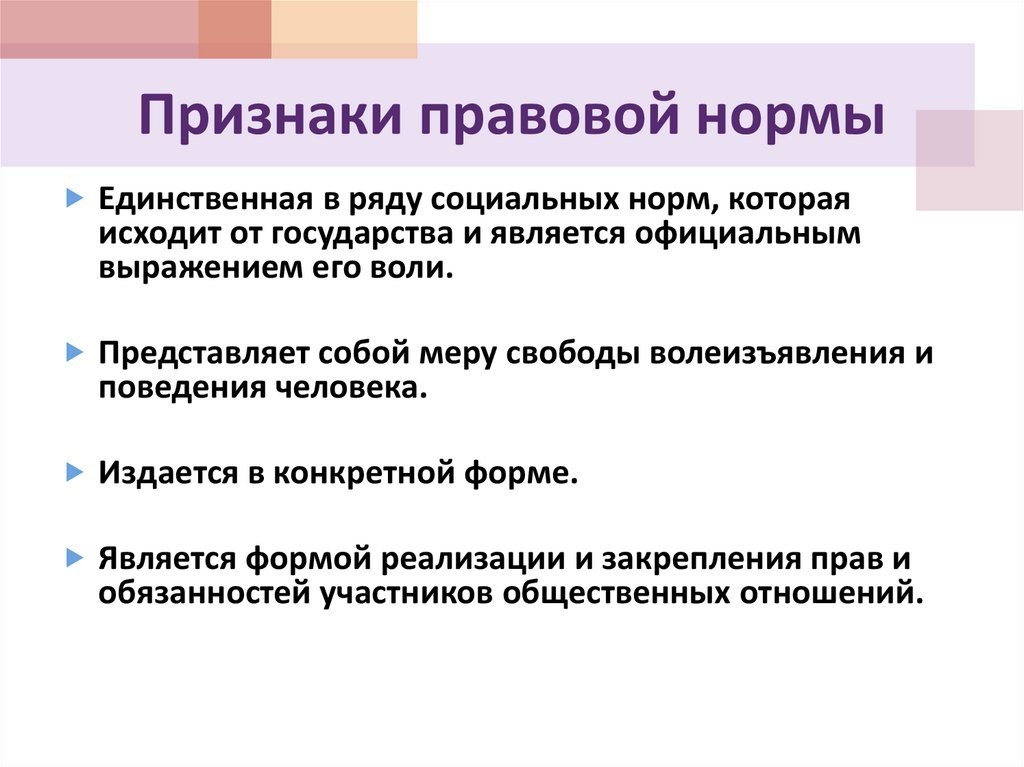 Признаки правовой нормы

Единственная в ряду социальных норм, которая исходит от государства и является официальным выражением его воли.

Представляет собой меру свободы волеизъявления и поведения человека.

Издается в конкретной форме.

Является формой реализации и закрепления прав и обязанностей участников общественных отношений.